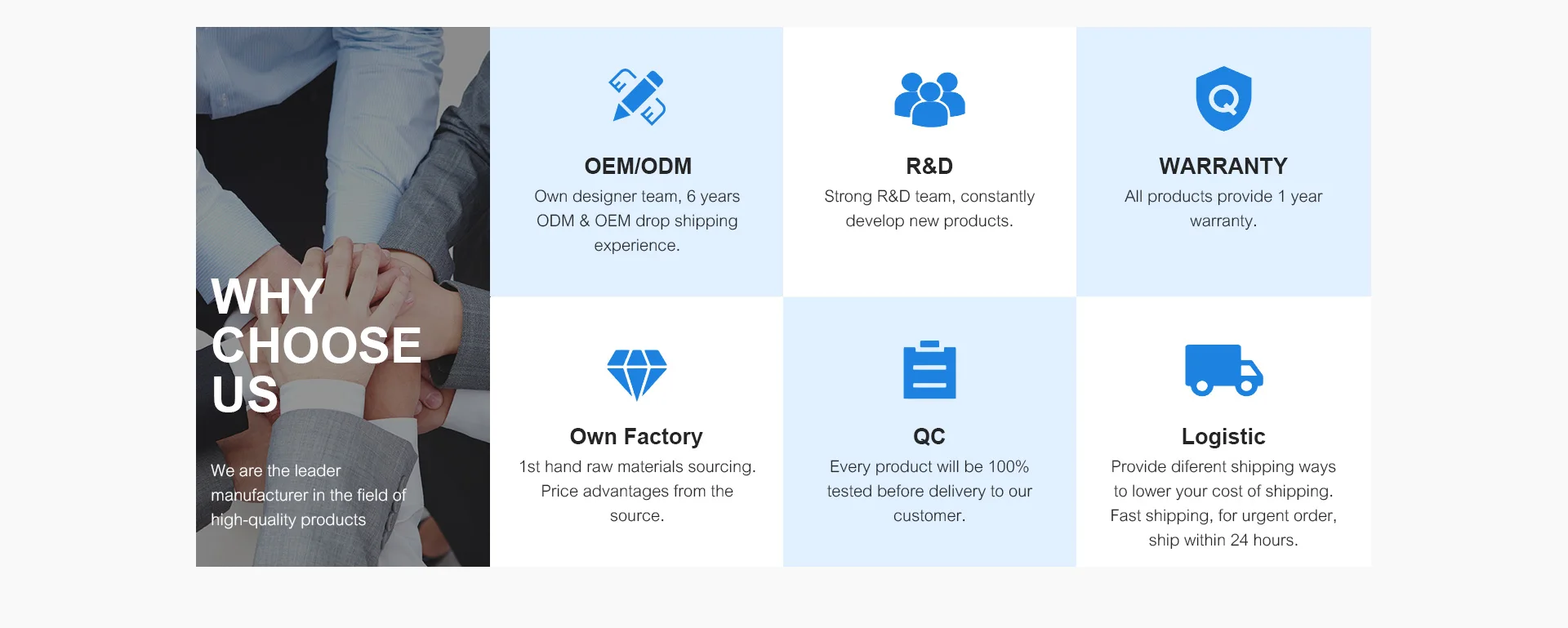 WHY CHOOSE US

We are the leader manufacturer in the field of high-quality products

OEM/ODM

Own designer team, 6 years ODM & OEM drop shipping experience.

R&D

Strong R&D team, constantly develop new products.

WARRANTY

All products provide 1 year warranty.

Own Factory

1st hand raw materials sourcing. Price advantages from the source.

QC

Every product will be 100% tested before delivery to our customer.

Logistic

Provide diferent shipping ways to lower your cost of shipping. Fast shipping, for urgent order, ship within 24 hours.